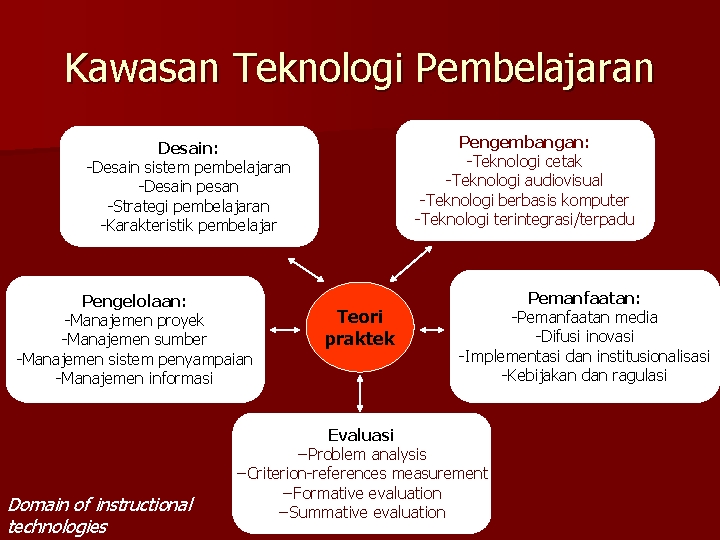 Kawasan Teknologi Pembelajaran

Desain:
-Desain sistem pembelajaran
-Desain pesan
-Strategi pembelajaran
-Karakteristik pembelajar

Pengembangan:
-Teknologi cetak
-Teknologi audiovisual
-Teknologi berbasis komputer
-Teknologi terintegrasi/terpadu

Pengelolaan:
-Manajemen proyek
-Manajemen sumber
-Manajemen sistem penyampaian
-Manajemen informasi

Teori praktek

Pemanfaatan:
-Pemanfaatan media
-Difusi inovasi
-Implementasi dan institusionalisasi
-Kebijakan dan ragulasi

Evaluasi
–Problem analysis
–Criterion-references measurement
–Formative evaluation
–Summative evaluation

Domain of instructional technologies